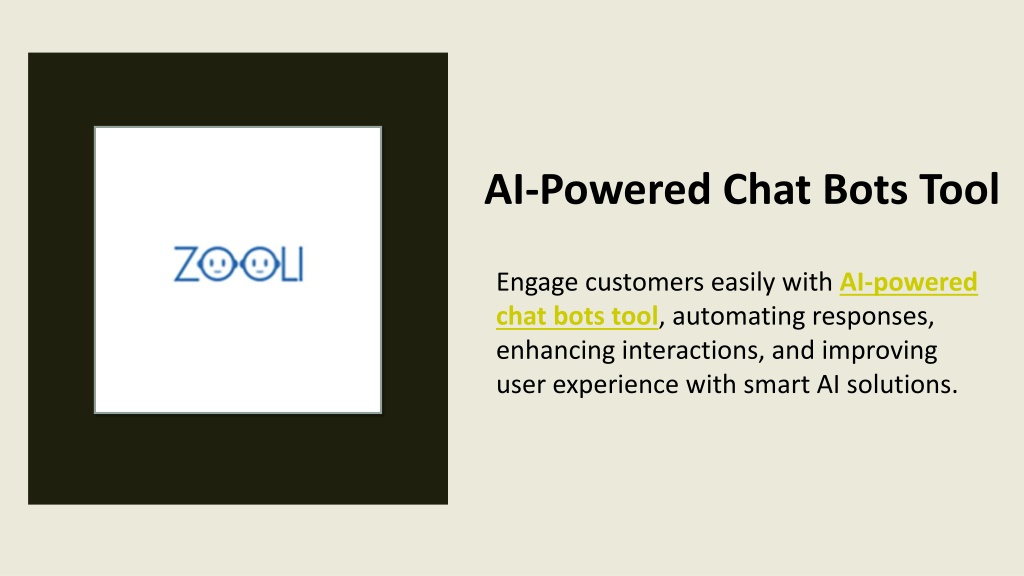 ZOOLI

AI-Powered Chat Bots Tool

Engage customers easily with AI-powered chat bots tool, automating responses, enhancing interactions, and improving user experience with smart AI solutions.